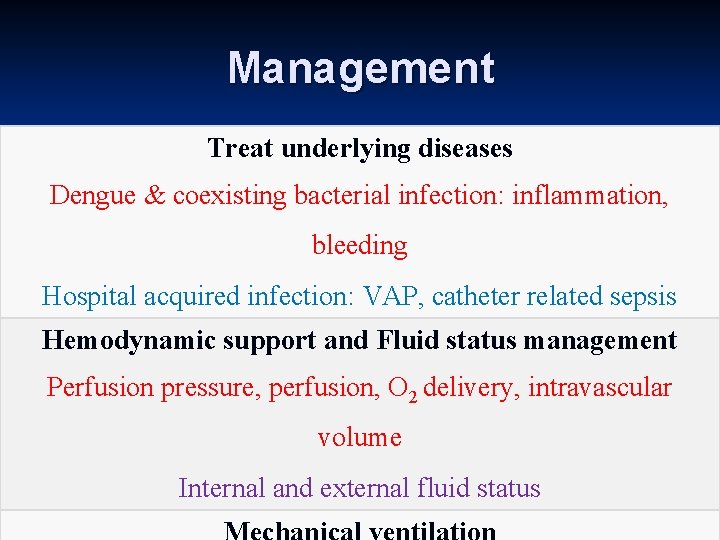 Management

Treat underlying diseases

Dengue & coexisting bacterial infection: inflammation, bleeding

Hospital acquired infection: VAP, catheter related sepsis

Hemodynamic support and Fluid status management

Perfusion pressure, perfusion, $O_2$ delivery, intravascular volume

Internal and external fluid status

Mechanical ventilation